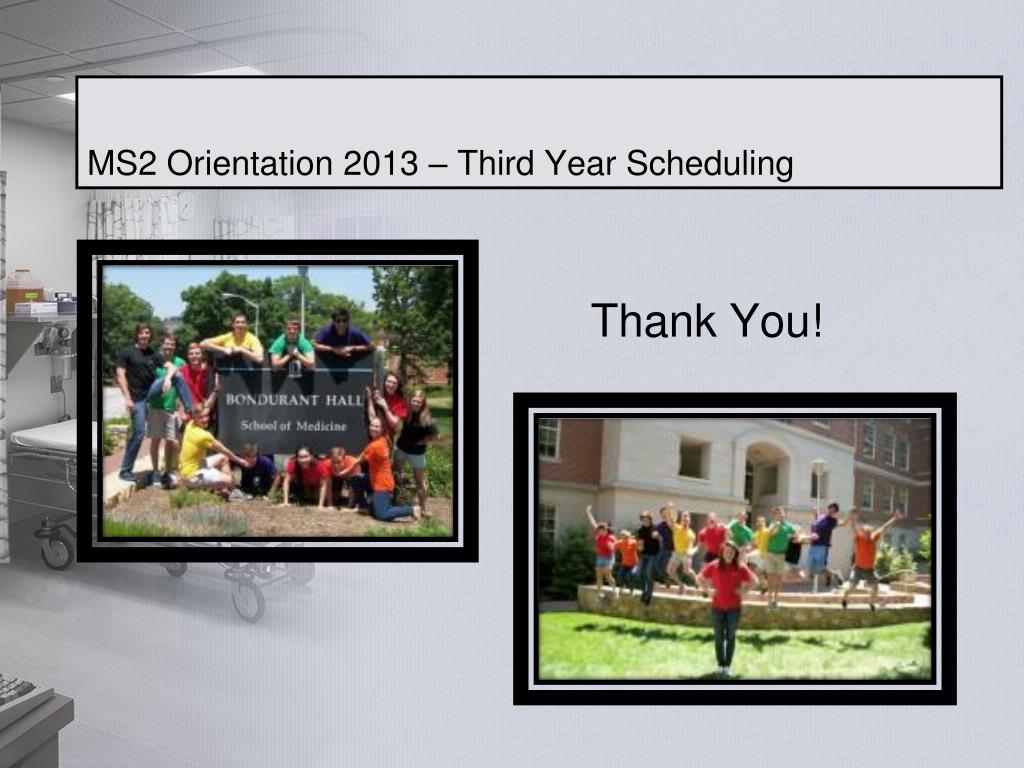 MS2 Orientation 2013 – Third Year Scheduling

BONDURANT HALL
School of Medicine

Thank You!